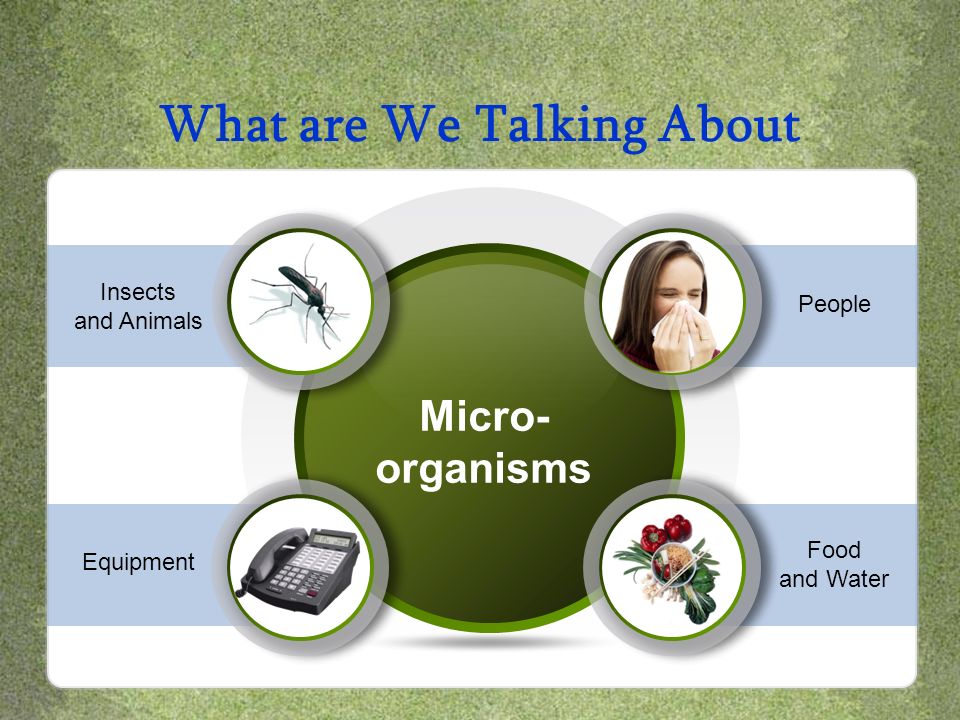 What are We Talking About

Insects and Animals

People

Micro-organisms

Equipment

Food and Water